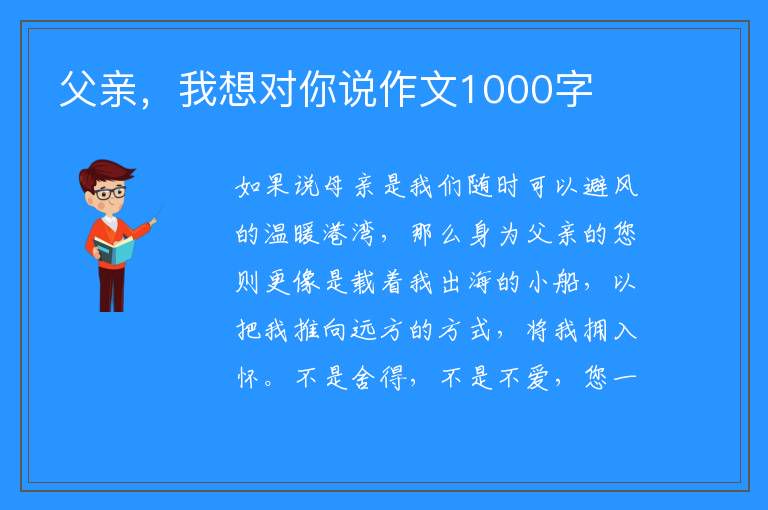 父亲，我想对你说作文1000字

如果说母亲是我们随时可以避风的温暖港湾，那么身为父亲的您则更像是载着我出海的小船，以把我推向远方的方式，将我拥入怀。不是舍得，不是不爱，您一